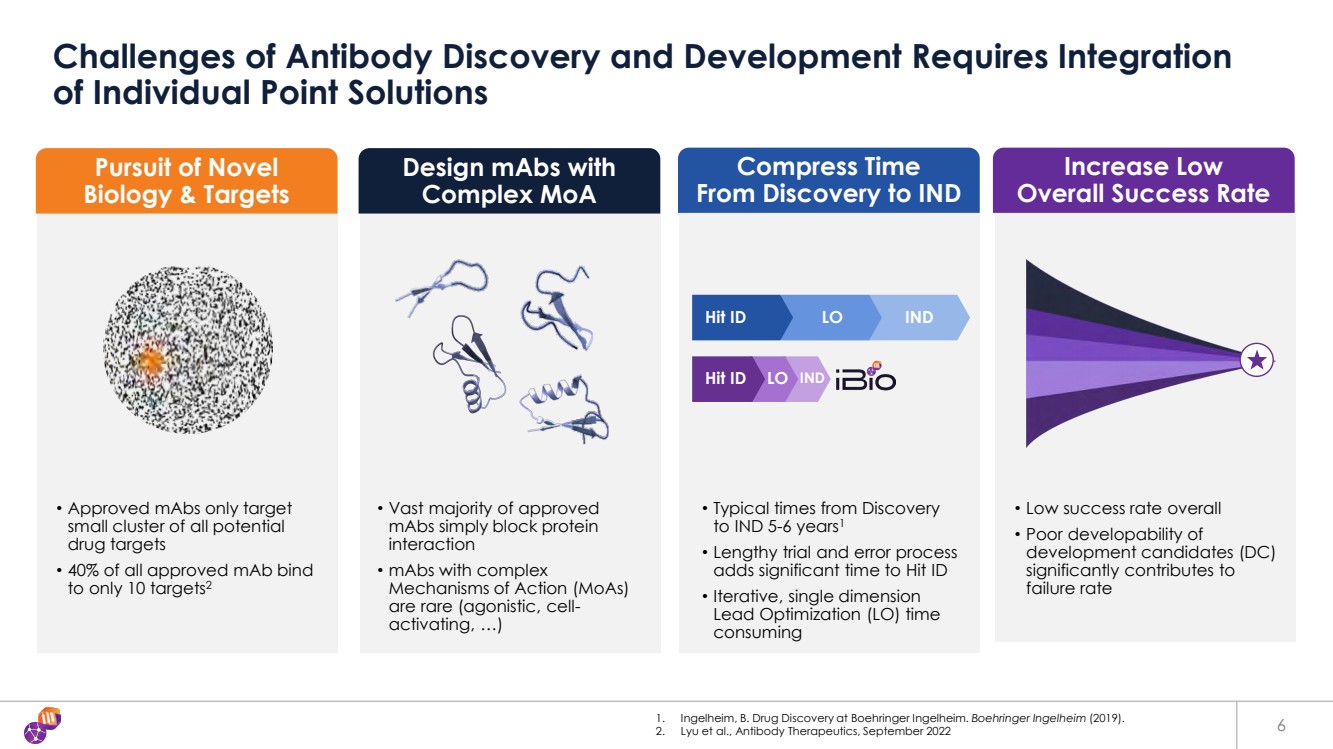 Challenges of Antibody Discovery and Development Requires Integration of Individual Point Solutions

Pursuit of Novel Biology & Targets

• Approved mAbs only target small cluster of all potential drug targets
• 40% of all approved mAb bind to only 10 targets$^2$

Design mAbs with Complex MoA

• Vast majority of approved mAbs simply block protein interaction
• mAbs with complex Mechanisms of Action (MoAs) are rare (agonistic, cell-activating, …)

Compress Time From Discovery to IND

Hit ID LO IND

Hit ID LO IND iBio

• Typical times from Discovery to IND 5-6 years$^1$
• Lengthy trial and error process adds significant time to Hit ID
• Iterative, single dimension Lead Optimization (LO) time consuming

Increase Low Overall Success Rate

• Low success rate overall
• Poor developability of development candidates (DC) significantly contributes to failure rate

1. Ingelheim, B. Drug Discovery at Boehringer Ingelheim. Boehringer Ingelheim (2019).
2. Lyu et al., Antibody Therapeutics, September 2022

6